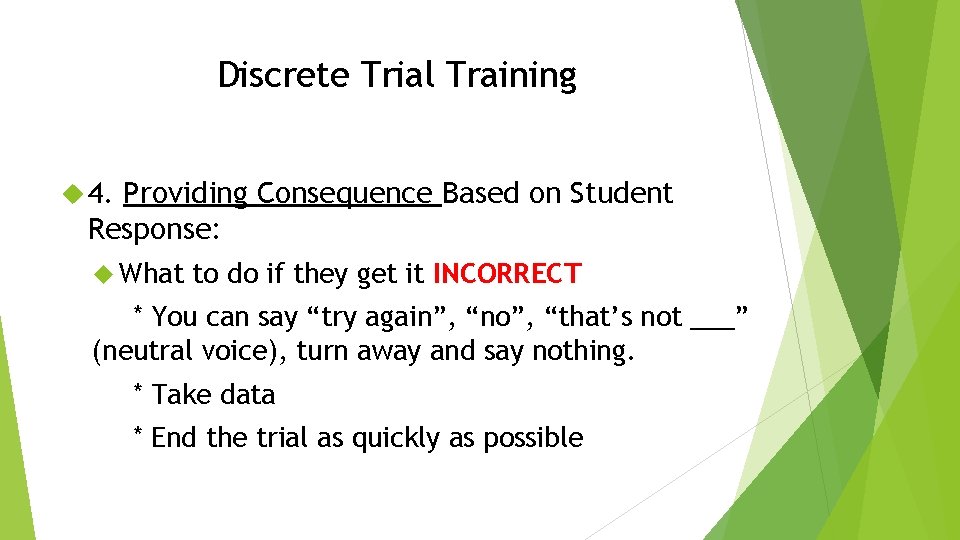 Discrete Trial Training

4. Providing Consequence Based on Student Response:

What to do if they get it INCORRECT

* You can say “try again”, “no”, “that’s not ___” (neutral voice), turn away and say nothing.

* Take data

* End the trial as quickly as possible